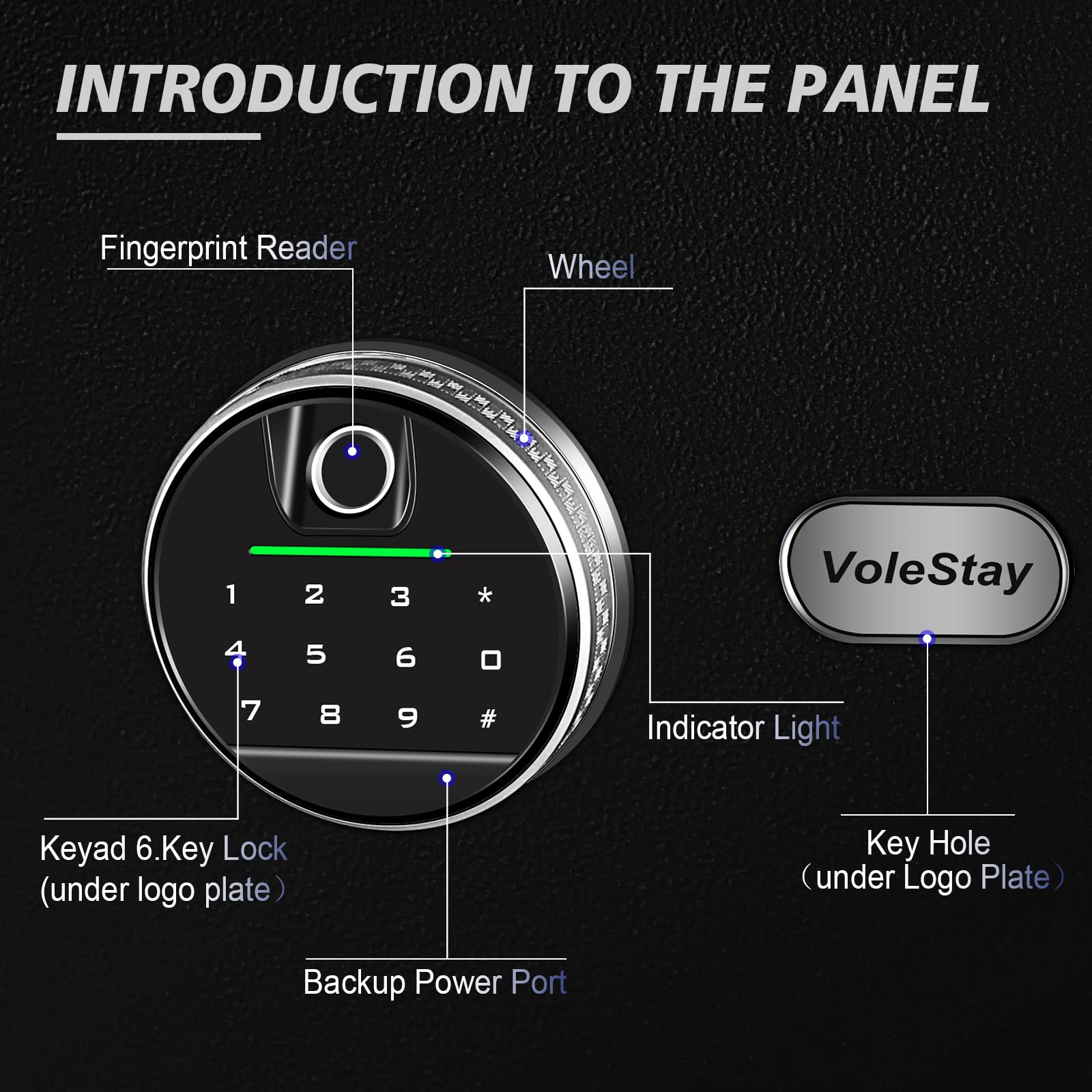 INTRODUCTION TO THE PANEL

Fingerprint Reader

Wheel

1 2 3 *
4 5 6 0
7 8 9 #

VoleStay

Indicator Light

Keyad 6.Key Lock
(under logo plate)

Key Hole
(under Logo Plate)

Backup Power Port